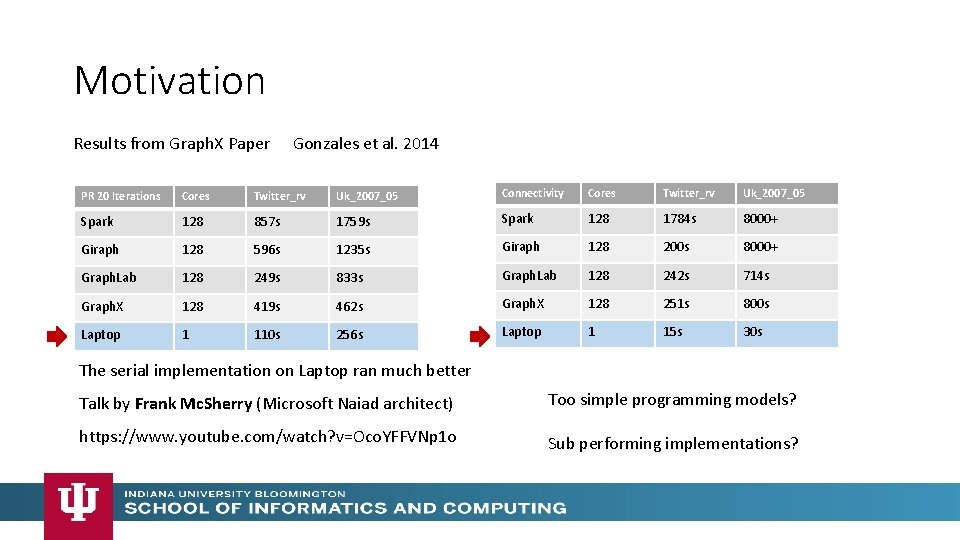 Motivation

Results from GraphX Paper Gonzales et al. 2014

| PR 20 Iterations | Cores | Twitter_rv | Uk_2007_05 |
|---|---|---|---|
| Spark | 128 | 857s | 1759s |
| Giraph | 128 | 596s | 1235s |
| GraphLab | 128 | 249s | 833s |
| GraphX | 128 | 419s | 462s |
| Laptop | 1 | 110s | 256s |

| Connectivity | Cores | Twitter_rv | Uk_2007_05 |
|---|---|---|---|
| Spark | 128 | 1784s | 8000+ |
| Giraph | 128 | 200s | 8000+ |
| GraphLab | 128 | 242s | 714s |
| GraphX | 128 | 251s | 800s |
| Laptop | 1 | 15s | 30s |

The serial implementation on Laptop ran much better

Talk by Frank McSherry (Microsoft Naiad architect)

https://www.youtube.com/watch?v=OcoYFFVNp1o

Too simple programming models?

Sub performing implementations?

INDIANA UNIVERSITY BLOOMINGTON
SCHOOL OF INFORMATICS AND COMPUTING